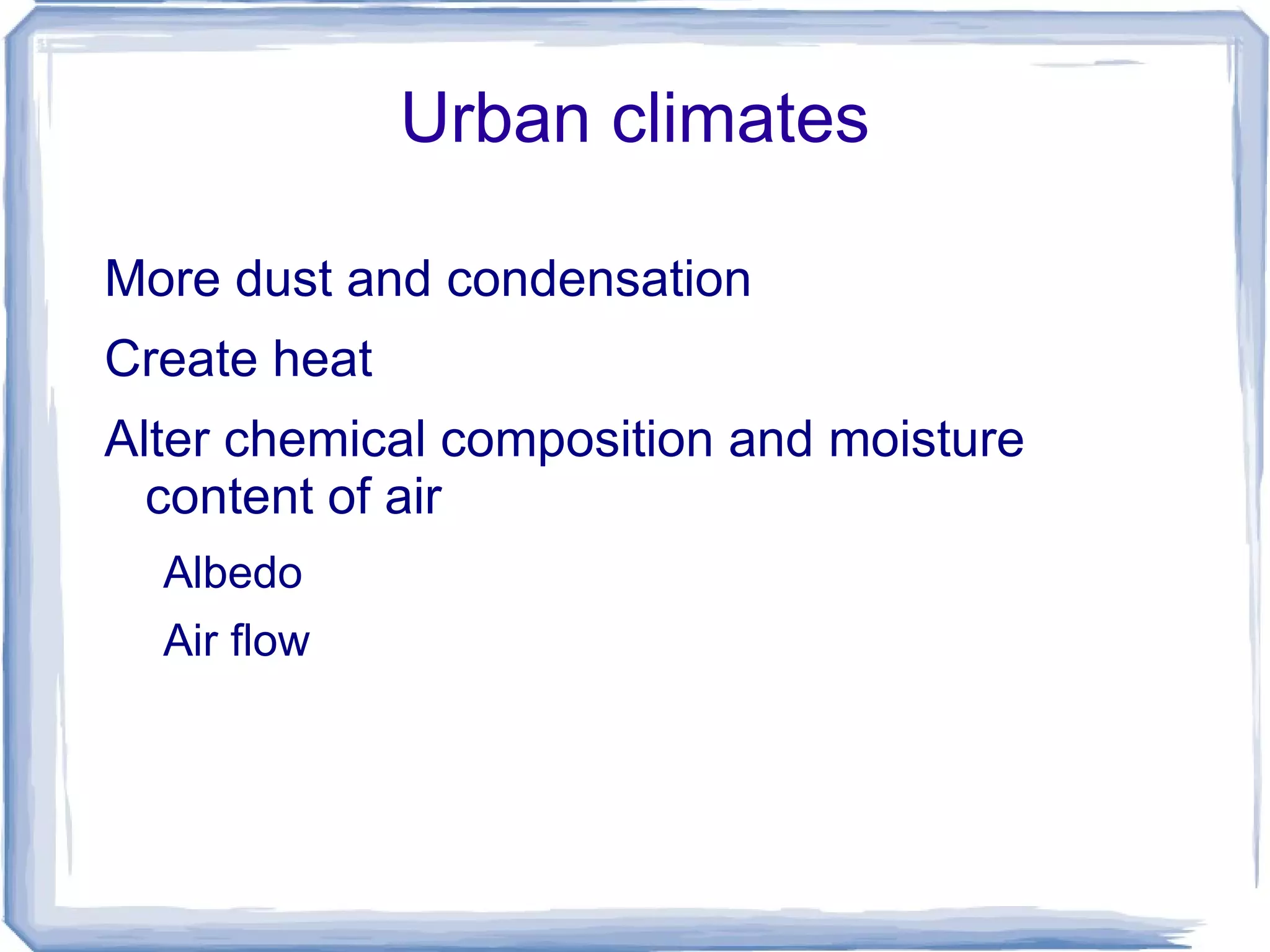 Urban climates

More dust and condensation

Create heat

Alter chemical composition and moisture content of air

Albedo

Air flow